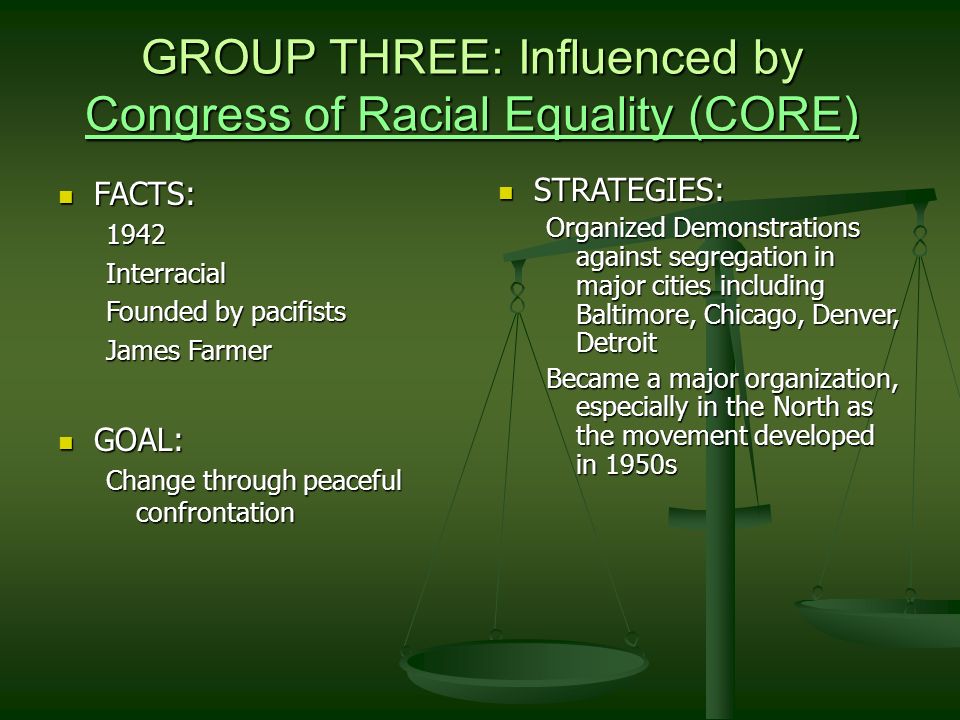 GROUP THREE: Influenced by Congress of Racial Equality (CORE)

FACTS:
1942
Interracial
Founded by pacifists
James Farmer

GOAL:
Change through peaceful confrontation

STRATEGIES:
Organized Demonstrations against segregation in major cities including Baltimore, Chicago, Denver, Detroit
Became a major organization, especially in the North as the movement developed in 1950s